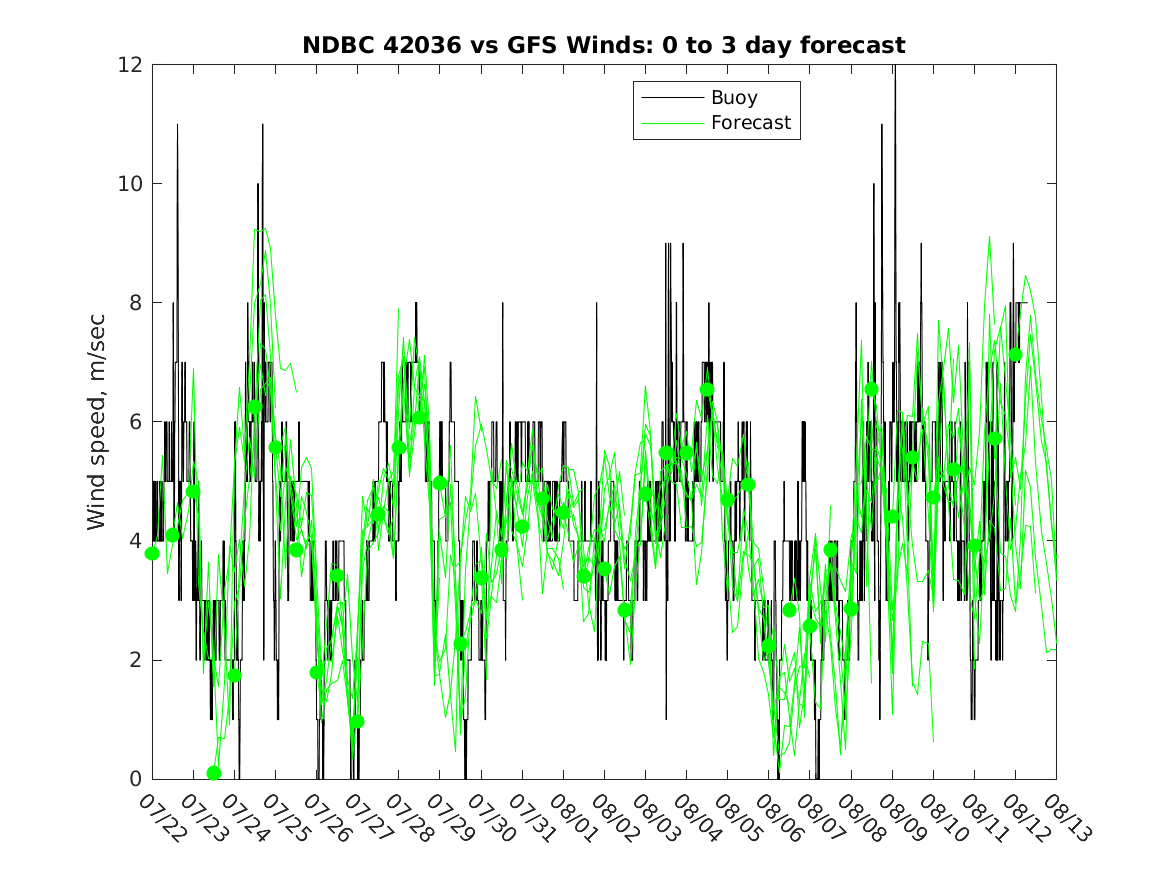 NDBC 42036 vs GFS Winds: 0 to 3 day forecast

Buoy
Forecast

Wind speed, m/sec

12
10
8
6
4
2
0

07/22 07/23 07/24 07/25 07/26 07/27 07/28 07/29 07/30 07/31 08/01 08/02 08/03 08/04 08/05 08/06 08/07 08/08 08/09 08/10 08/11 08/12 08/13